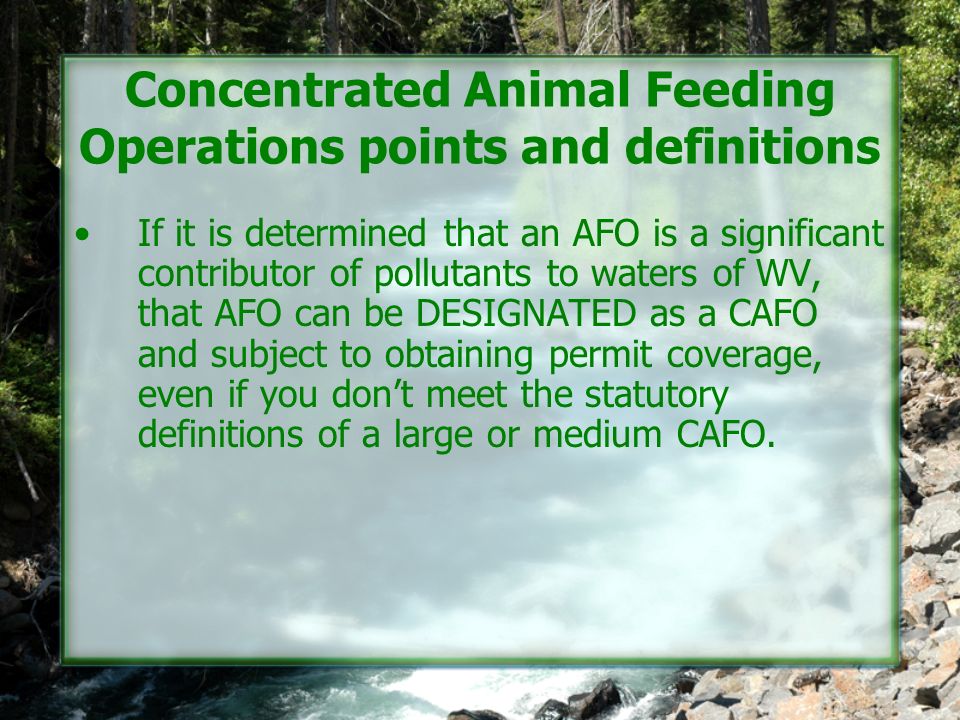 Concentrated Animal Feeding Operations points and definitions

• If it is determined that an AFO is a significant contributor of pollutants to waters of WV, that AFO can be DESIGNATED as a CAFO and subject to obtaining permit coverage, even if you don't meet the statutory definitions of a large or medium CAFO.